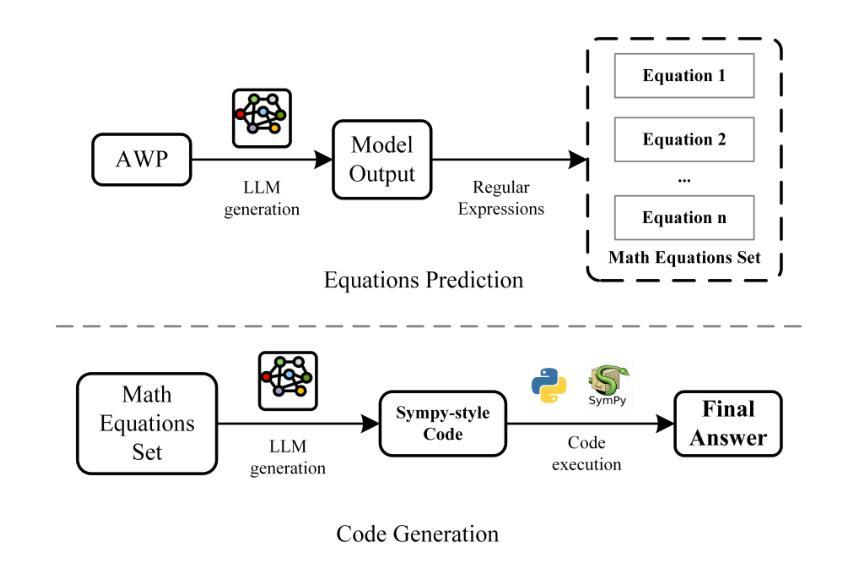 AWP

LLM generation

Model Output

Regular Expressions

Equation 1

Equation 2

...

Equation n

Math Equations Set

Equations Prediction

Math Equations Set

LLM generation

Sympy-style Code

SymPy

Code execution

Final Answer

Code Generation